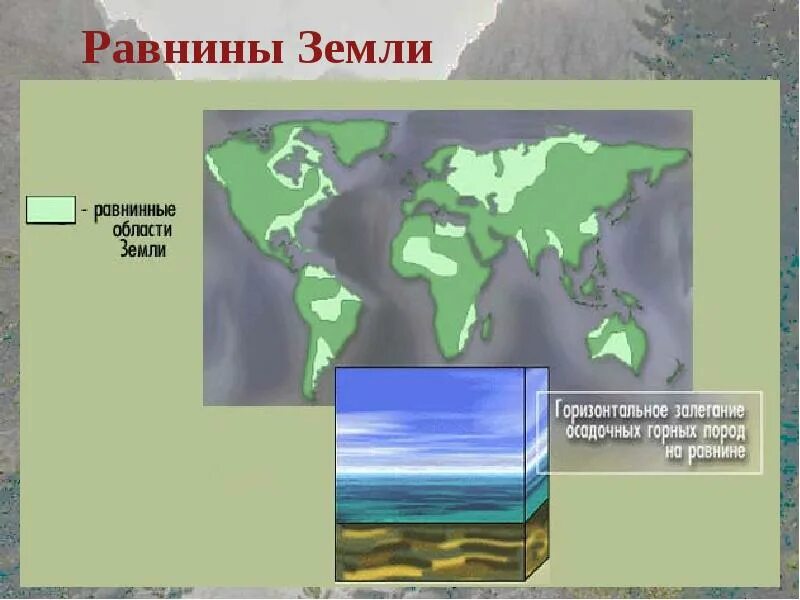 Равнины Земли

- равнинные области Земли

Горизонтальное залегание осадочных горных пород на равнине